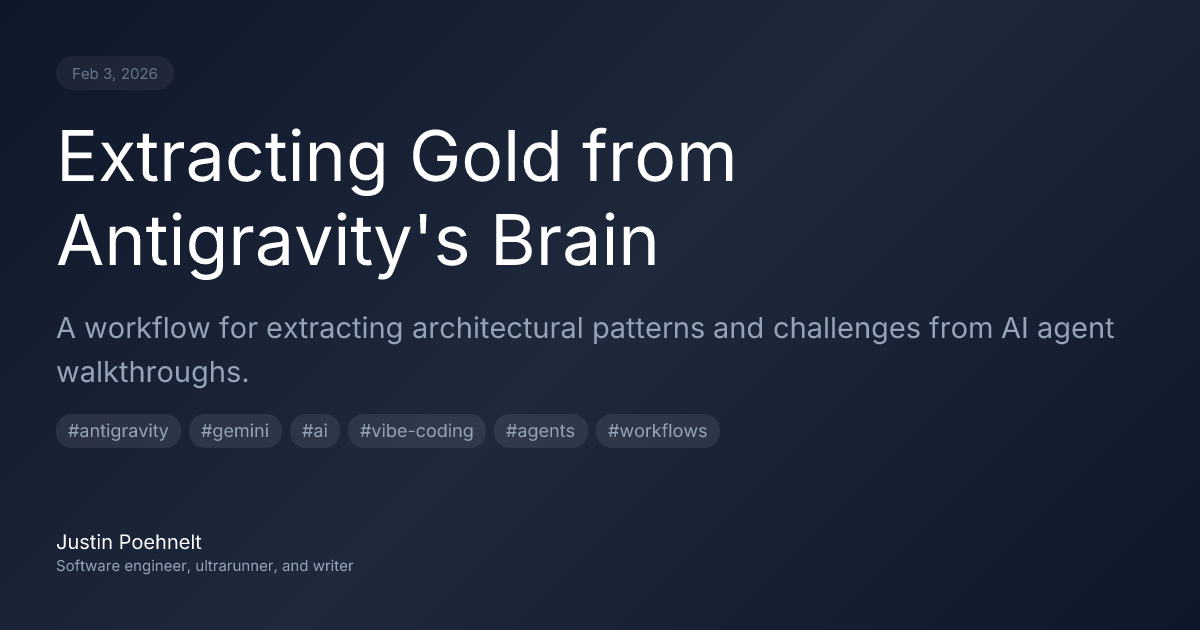 Feb 3, 2026

Extracting Gold from Antigravity's Brain

A workflow for extracting architectural patterns and challenges from AI agent walkthroughs.

#antigravity #gemini #ai #vibe-coding #agents #workflows

Justin Poehnelt
Software engineer, ultrarunner, and writer